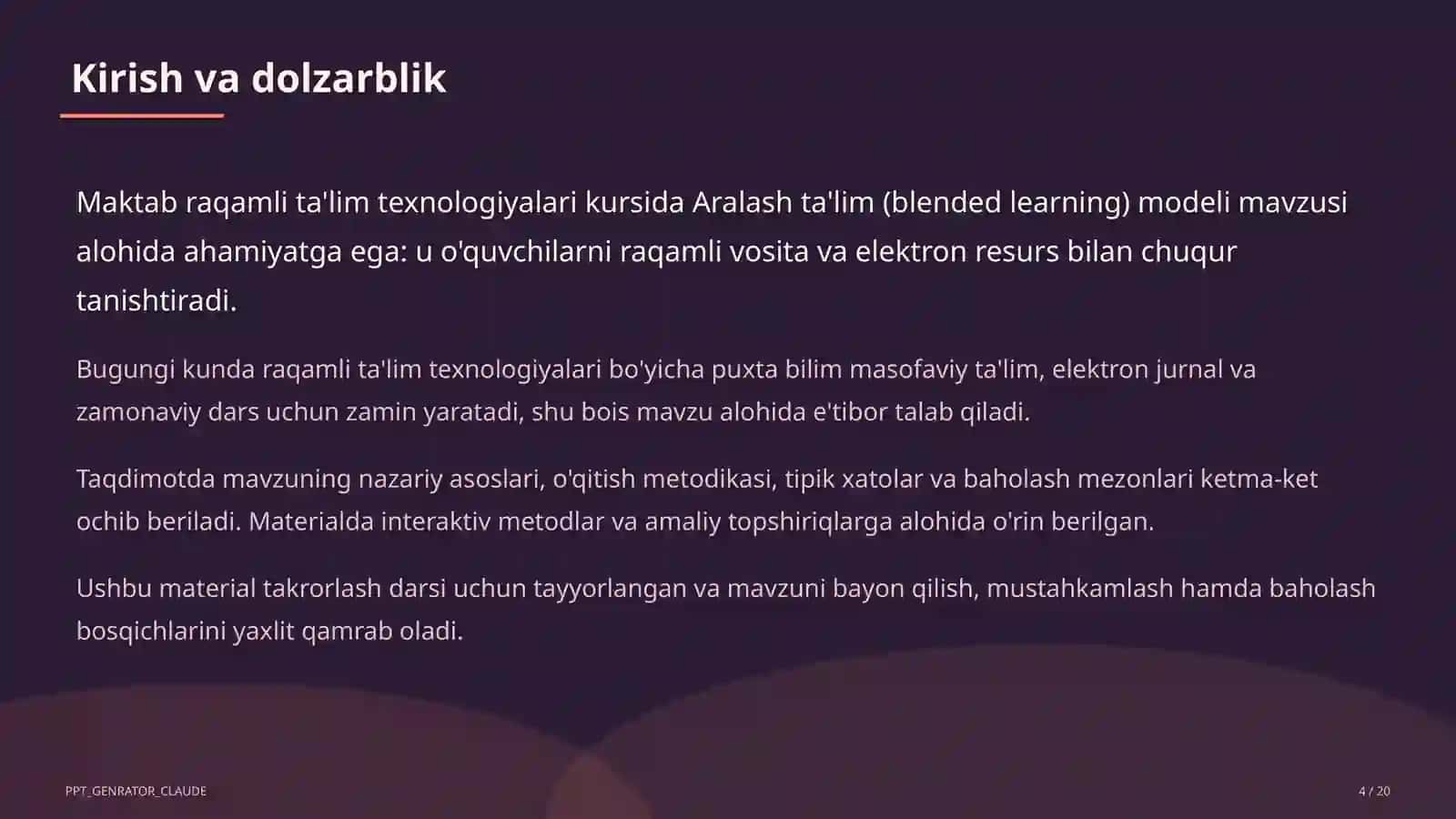 Kirish va dolzarblik

Maktab raqamli ta'lim texnologiyalari kursida Aralash ta'lim (blended learning) modeli mavzusi alohida ahamiyatga ega: u o'quvchilarni raqamli vosita va elektron resurs bilan chuqur tanishtiradi.

Bugungi kunda raqamli ta'lim texnologiyalari bo'yicha puxta bilim masofaviy ta'lim, elektron jurnal va zamonaviy dars uchun zamin yaratadi, shu bois mavzu alohida e'tibor talab qiladi.

Taqdimotda mavzuning nazariy asoslari, o'qitish metodikasi, tipik xatolar va baholash mezonlari ketma-ket ochib beriladi. Materialda interaktiv metodlar va amaliy topshiriqlarga alohida o'rin berilgan.

Ushbu material takrorlash darsi uchun tayyorlangan va mavzuni bayon qilish, mustahkamlash hamda baholash bosqichlarini yaxlit qamrab oladi.

PPT_GENRATOR_CLAUDE

4 / 20